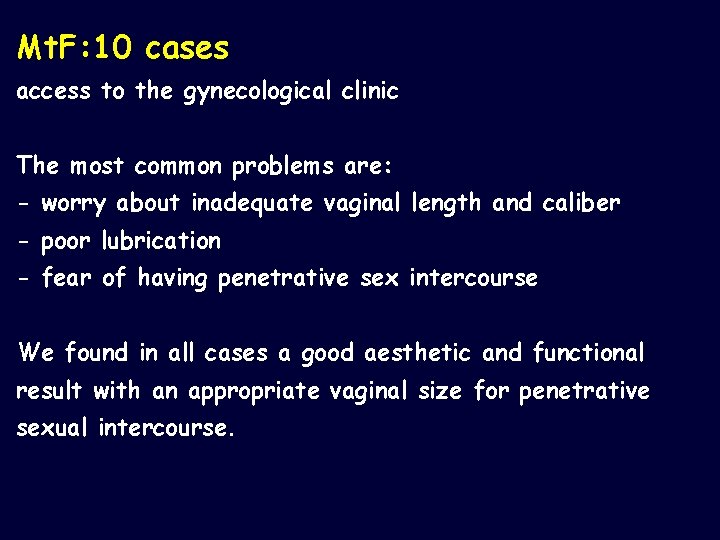 MtF:10 cases

access to the gynecological clinic

The most common problems are:
- worry about inadequate vaginal length and caliber
- poor lubrication
- fear of having penetrative sex intercourse

We found in all cases a good aesthetic and functional result with an appropriate vaginal size for penetrative sexual intercourse.